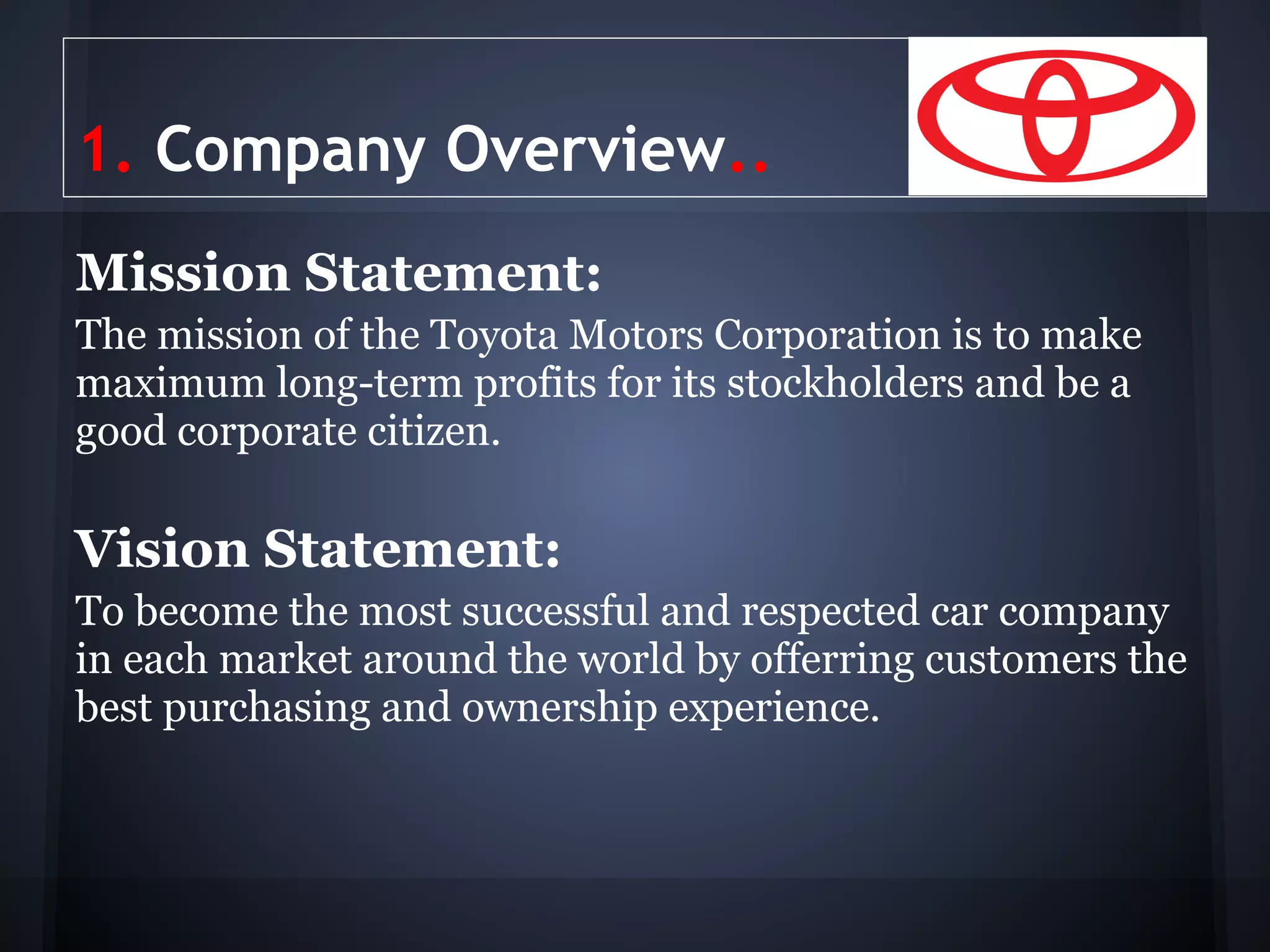 1. Company Overview..

Mission Statement:

The mission of the Toyota Motors Corporation is to make maximum long-term profits for its stockholders and be a good corporate citizen.

Vision Statement:

To become the most successful and respected car company in each market around the world by offerring customers the best purchasing and ownership experience.